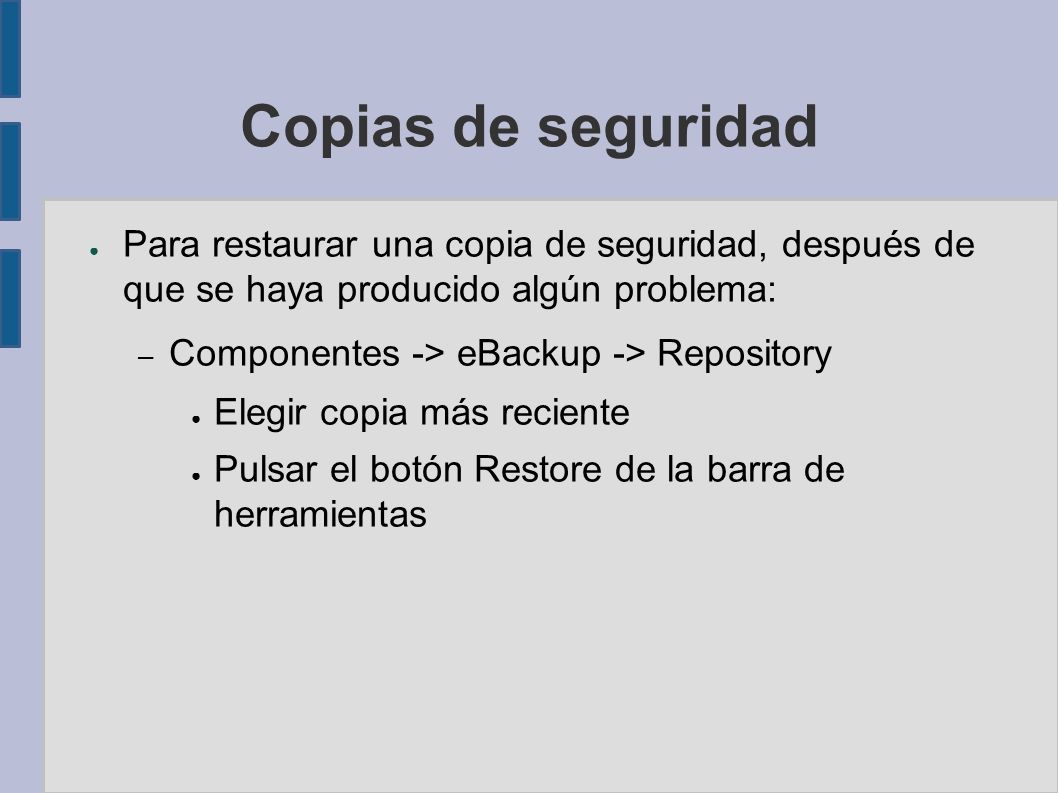 Copias de seguridad

● Para restaurar una copia de seguridad, después de que se haya producido algún problema:

– Componentes -> eBackup -> Repository

● Elegir copia más reciente

● Pulsar el botón Restore de la barra de herramientas